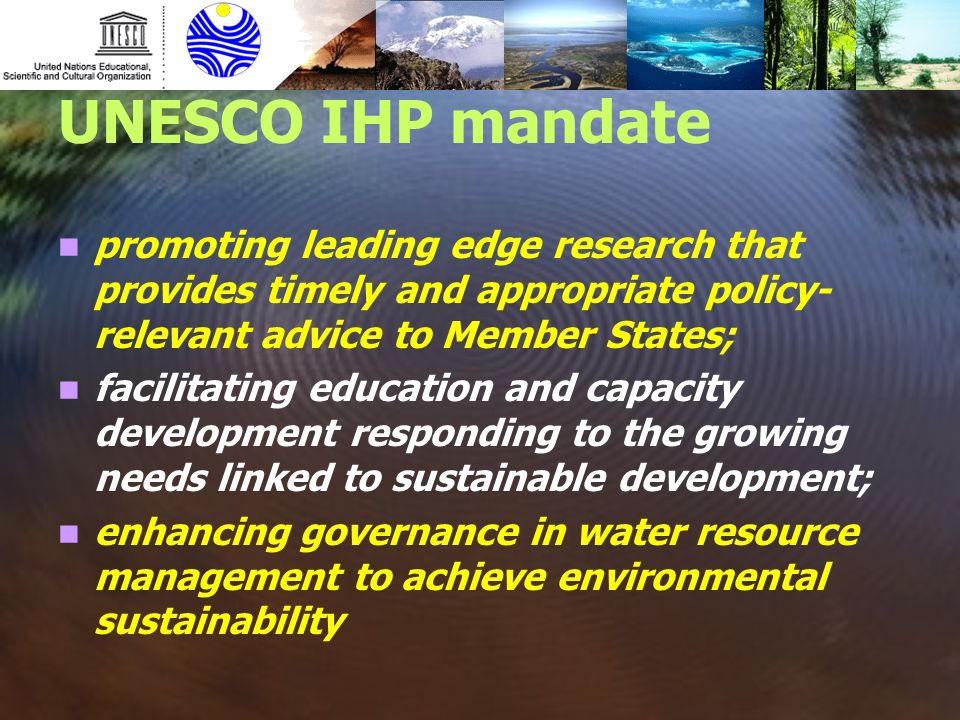 UNESCO

United Nations Educational, Scientific and Cultural Organization

UNESCO IHP mandate

- promoting leading edge research that provides timely and appropriate policy-relevant advice to Member States;
- facilitating education and capacity development responding to the growing needs linked to sustainable development;
- enhancing governance in water resource management to achieve environmental sustainability